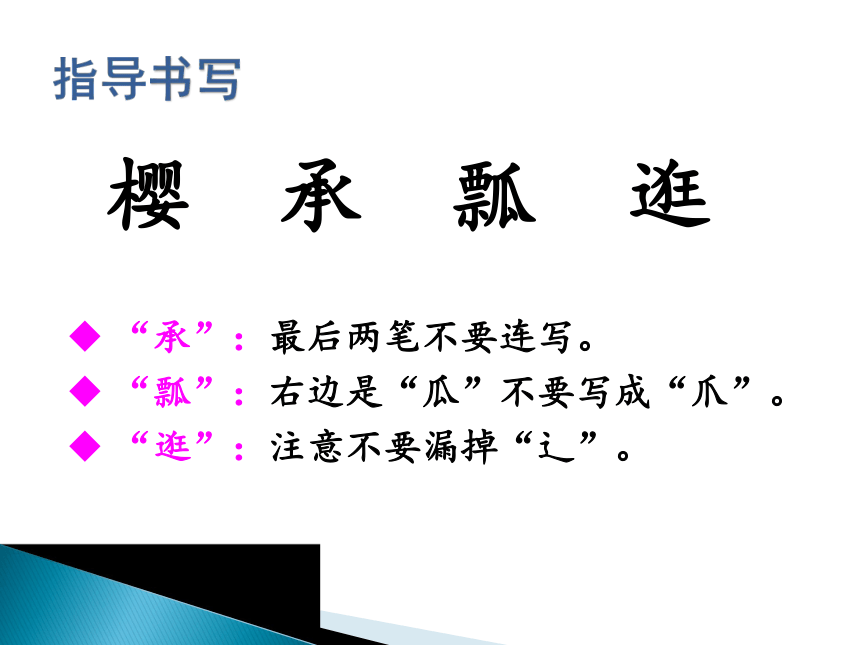 指导书写

樱 承 瓢 逛

◆ “承”：最后两笔不要连写。
◆ “瓢”：右边是“瓜”不要写成“爪”。
◆ “逛”：注意不要漏掉“辶”。